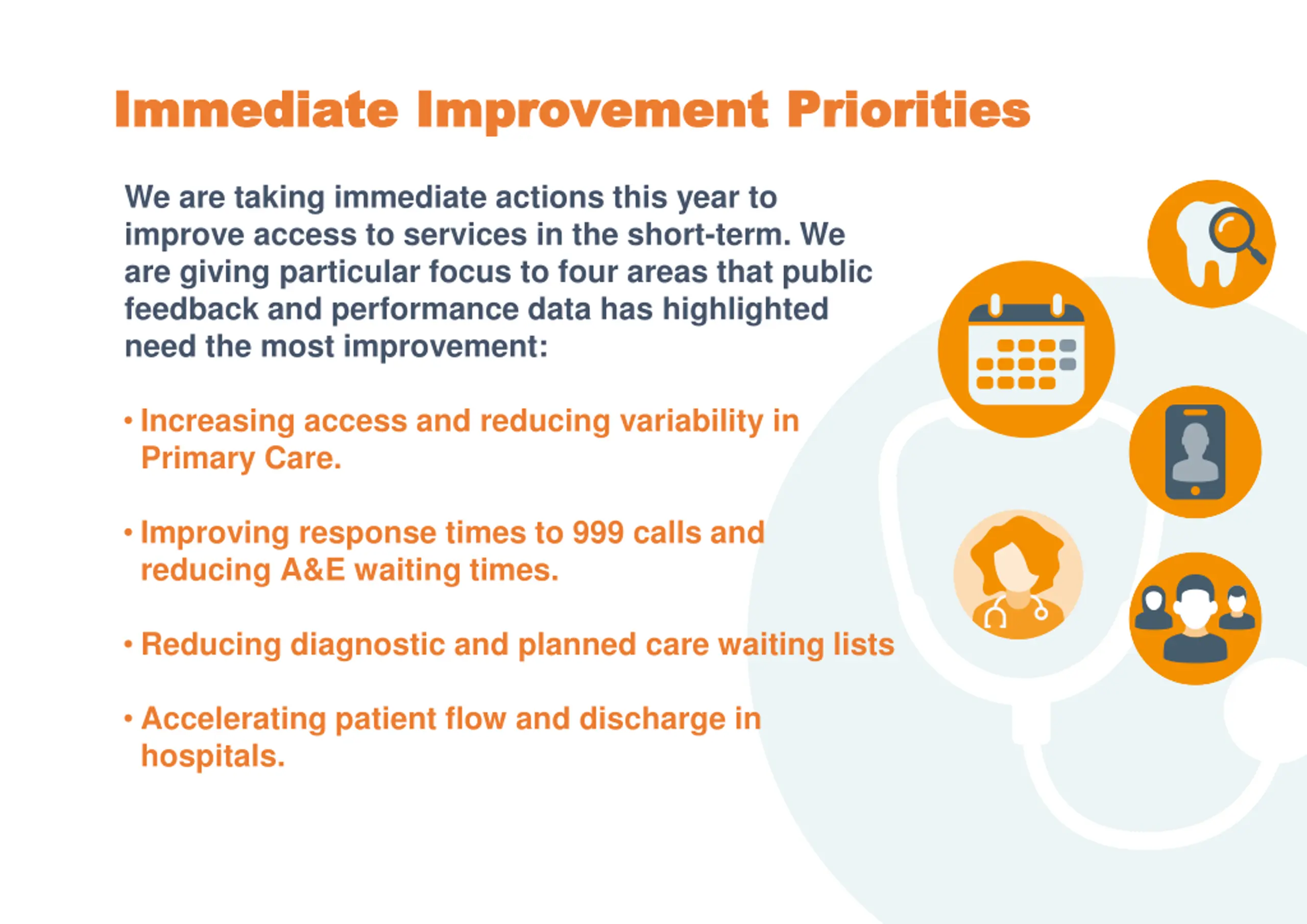 Immediate Improvement Priorities

We are taking immediate actions this year to improve access to services in the short-term. We are giving particular focus to four areas that public feedback and performance data has highlighted need the most improvement:

• Increasing access and reducing variability in Primary Care.

• Improving response times to 999 calls and reducing A&E waiting times.

• Reducing diagnostic and planned care waiting lists

• Accelerating patient flow and discharge in hospitals.